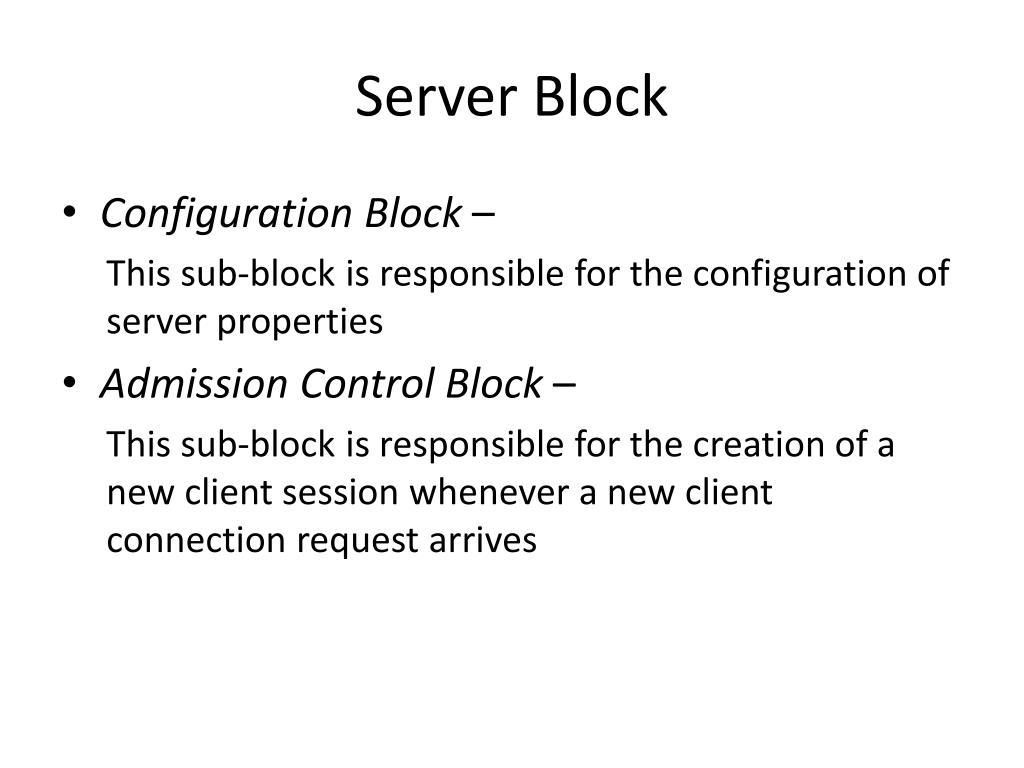 Server Block

• Configuration Block –

This sub-block is responsible for the configuration of server properties

• Admission Control Block –

This sub-block is responsible for the creation of a new client session whenever a new client connection request arrives